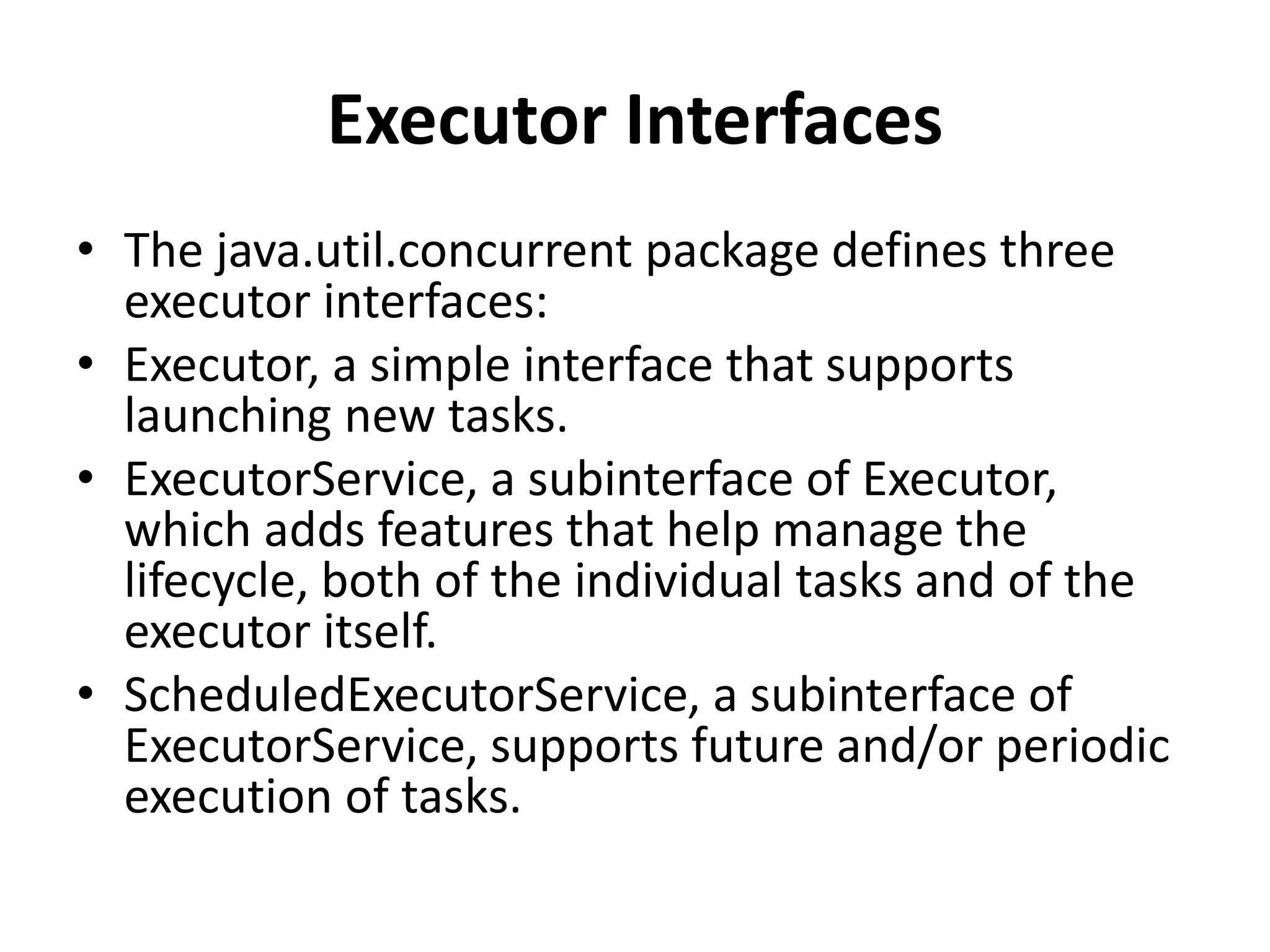 Executor Interfaces

• The java.util.concurrent package defines three executor interfaces:
• Executor, a simple interface that supports launching new tasks.
• ExecutorService, a subinterface of Executor, which adds features that help manage the lifecycle, both of the individual tasks and of the executor itself.
• ScheduledExecutorService, a subinterface of ExecutorService, supports future and/or periodic execution of tasks.